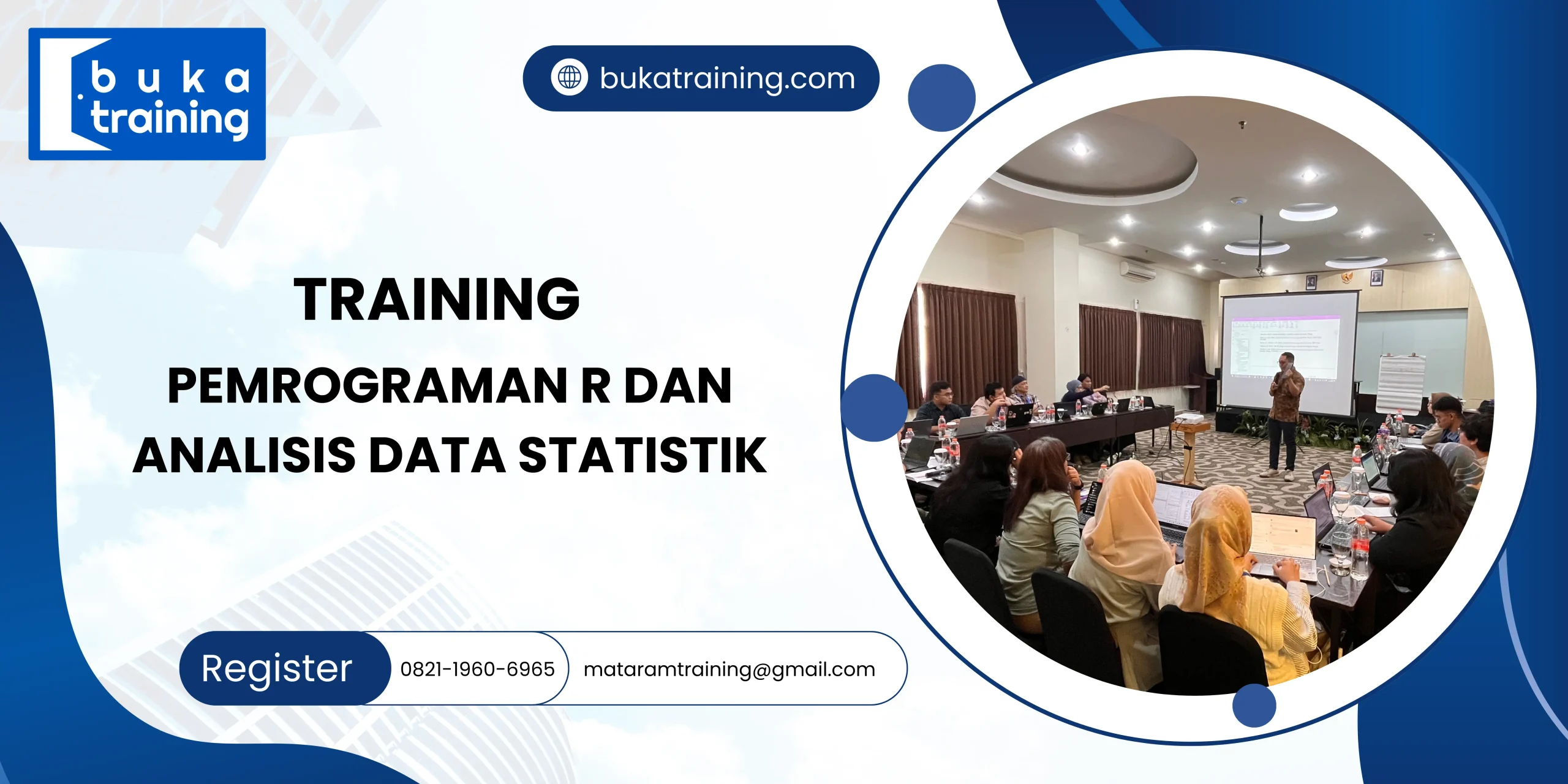 buka
training

bukatraining.com

TRAINING

PEMROGRAMAN R DAN ANALISIS DATA STATISTIK

Register

0821-1960-6965

mataramtraining@gmail.com